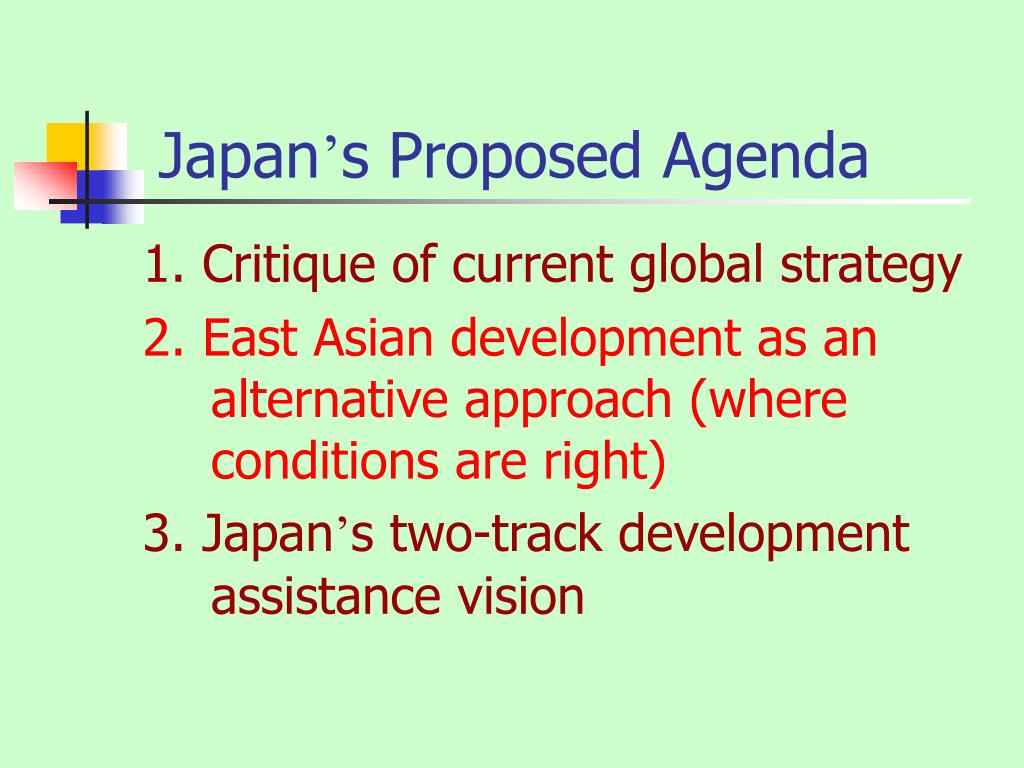 Japan’s Proposed Agenda

1. Critique of current global strategy

2. East Asian development as an alternative approach (where conditions are right)

3. Japan’s two-track development assistance vision